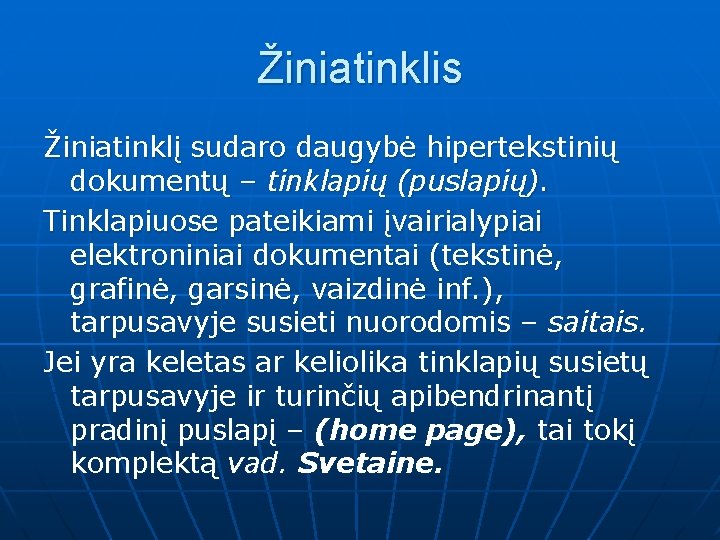 Žiniatinklis

Žiniatinklį sudaro daugybė hipertekstinių dokumentų – tinklapių (puslapių).

Tinklapiuose pateikiami įvairialypiai elektroniniai dokumentai (tekstinė, grafinė, garsinė, vaizdinė inf.), tarpusavyje susieti nuorodomis – saitais.

Jei yra keletas ar keliolika tinklapių susietų tarpusavyje ir turinčių apibendrinantį pradinį puslapį – (home page), tai tokį komplektą vad. Svetaine.